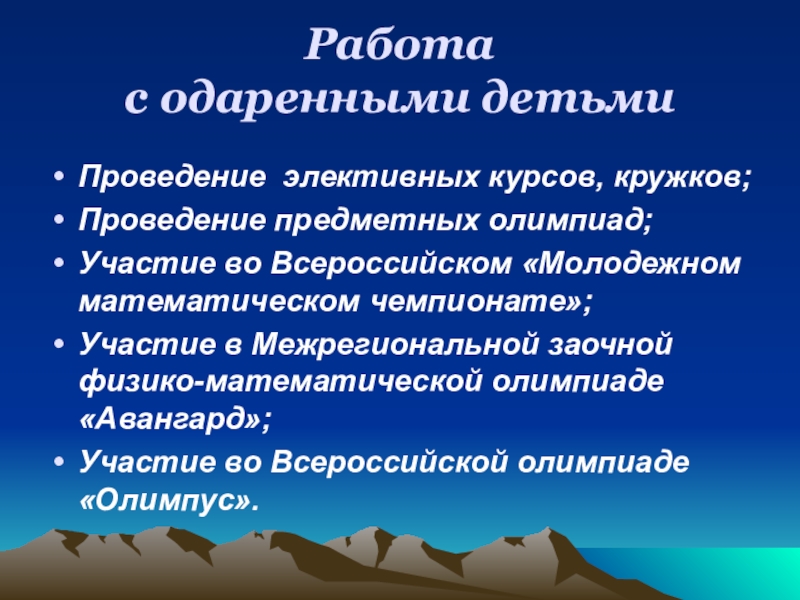 Работа
с одаренными детьми

• Проведение  элективных курсов, кружков;
• Проведение предметных олимпиад;
• Участие во Всероссийском «Молодежном математическом чемпионате»;
• Участие в Межрегиональной заочной физико-математической олимпиаде «Авангард»;
• Участие во Всероссийской олимпиаде «Олимпус».